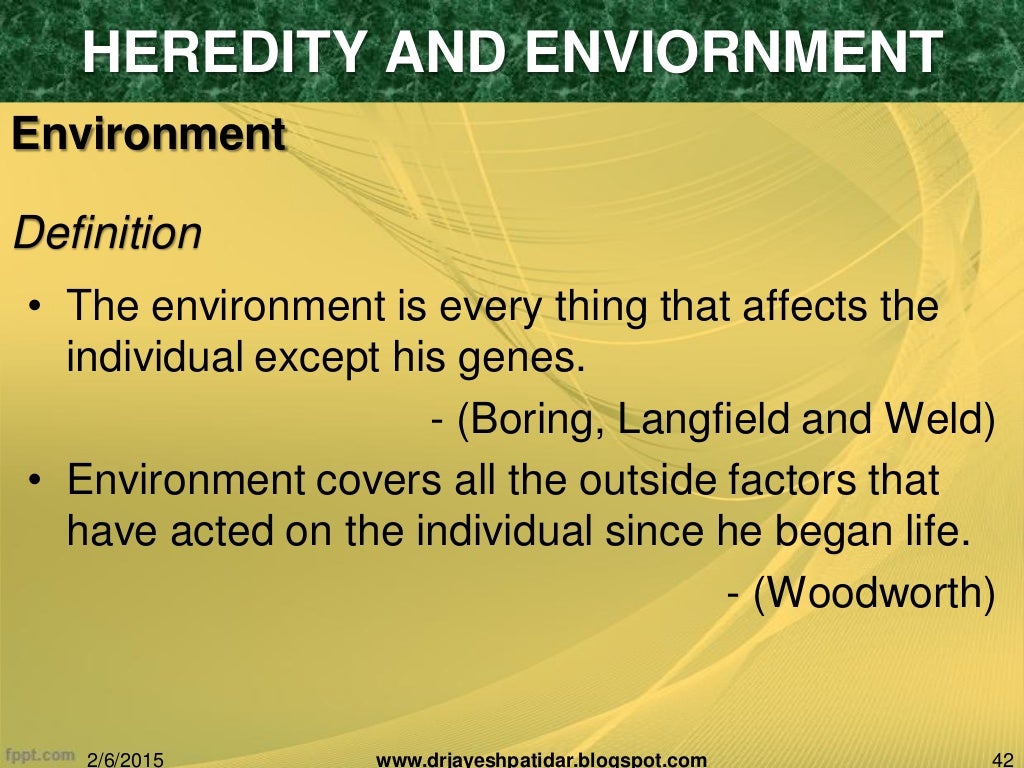 HEREDITY AND ENVIORNMENT

Environment

Definition

• The environment is every thing that affects the individual except his genes.

- (Boring, Langfield and Weld)

• Environment covers all the outside factors that have acted on the individual since he began life.

- (Woodworth)

fppt.com 2/6/2015 www.drjayeshpatidar.blogspot.com 42